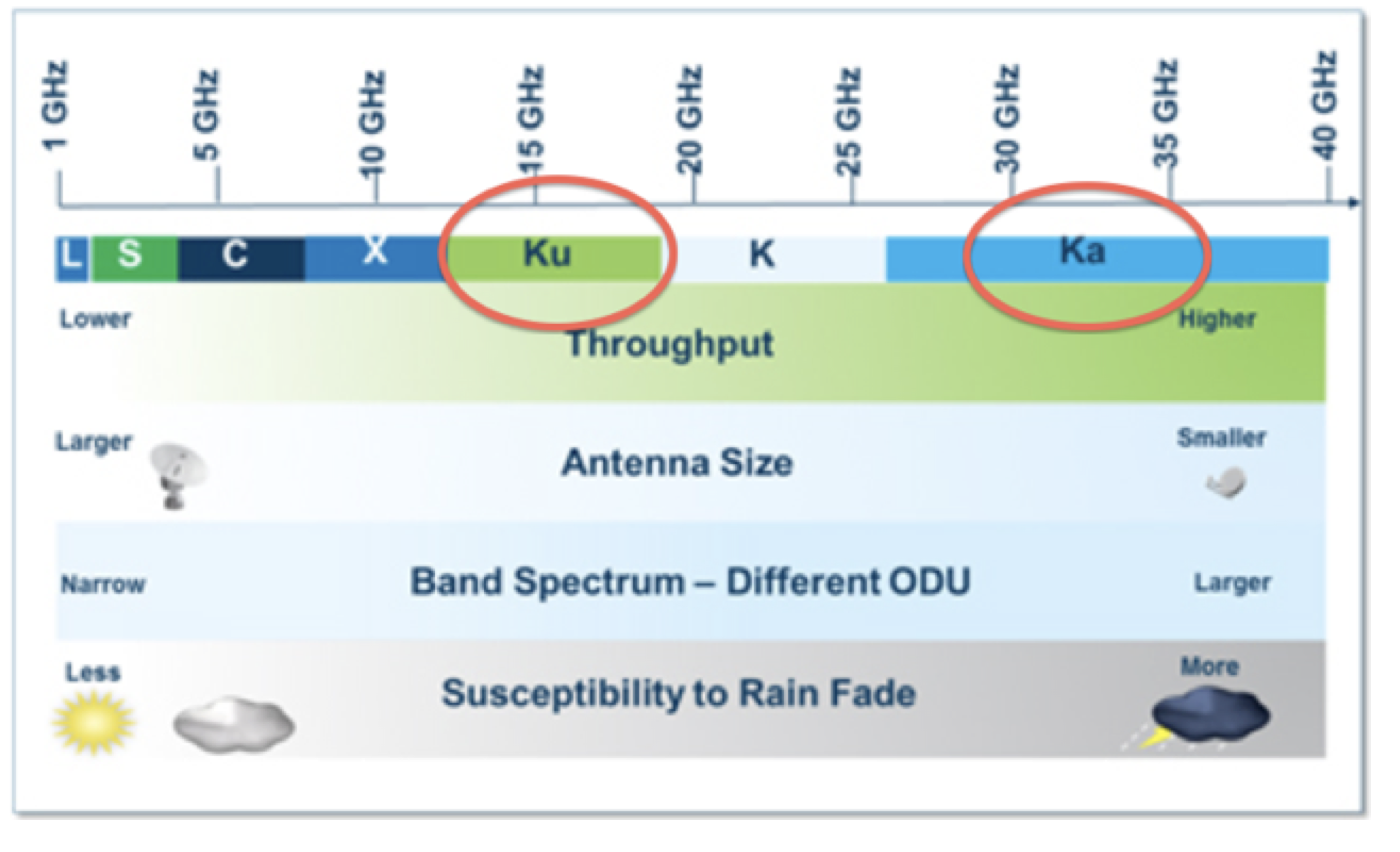 1 GHz
5 GHz
10 GHz
15 GHz
20 GHz
25 GHz
30 GHz
35 GHz
40 GHz

L S C X Ku K Ka

Lower
Throughput
Higher

Larger
Antenna Size
Smaller

Narrow
Band Spectrum – Different ODU
Larger

Less
Susceptibility to Rain Fade
More